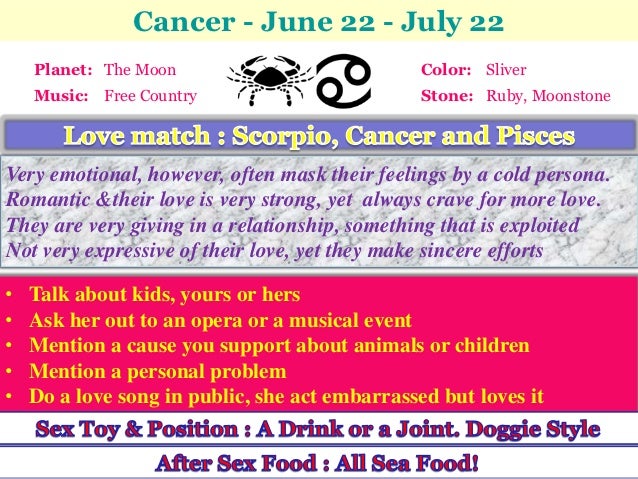 Cancer - June 22 - July 22

Planet: The Moon
Music: Free Country

Color: Sliver
Stone: Ruby, Moonstone

Love match : Scorpio, Cancer and Pisces

Very emotional, however, often mask their feelings by a cold persona. Romantic &their love is very strong, yet always crave for more love. They are very giving in a relationship, something that is exploited Not very expressive of their love, yet they make sincere efforts

• Talk about kids, yours or hers
• Ask her out to an opera or a musical event
• Mention a cause you support about animals or children
• Mention a personal problem
• Do a love song in public, she act embarrassed but loves it

Sex Toy & Position : A Drink or a Joint. Doggie Style

After Sex Food : All Sea Food!